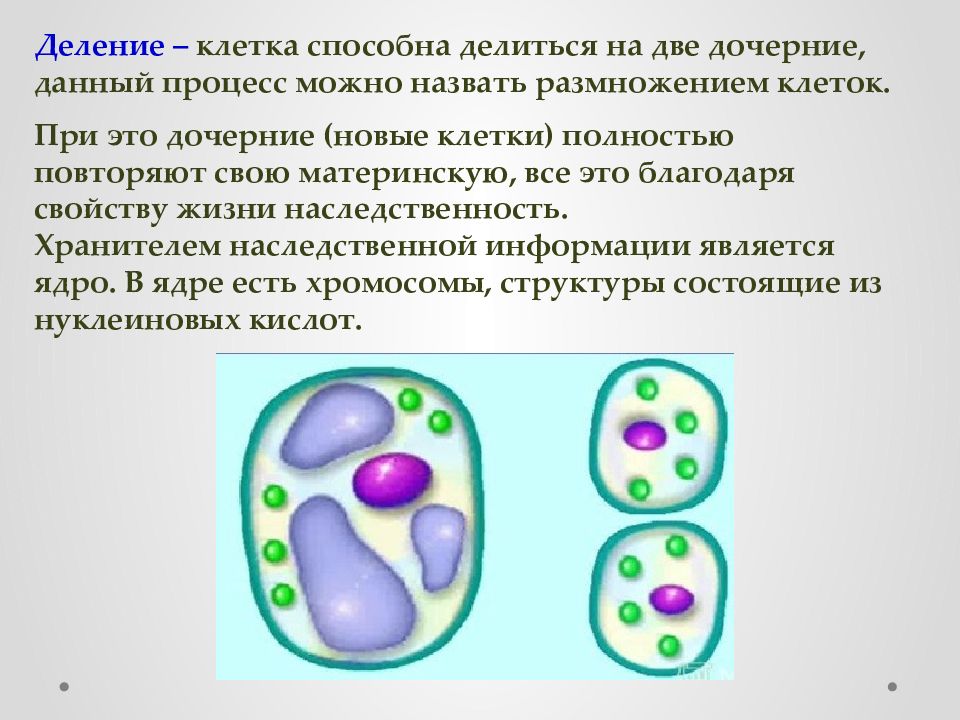 Деление – клетка способна делиться на две дочерние, данный процесс можно назвать размножением клеток.

При это дочерние (новые клетки) полностью повторяют свою материнскую, все это благодаря свойству жизни наследственность.
Хранителем наследственной информации является ядро. В ядре есть хромосомы, структуры состоящие из нуклеиновых кислот.